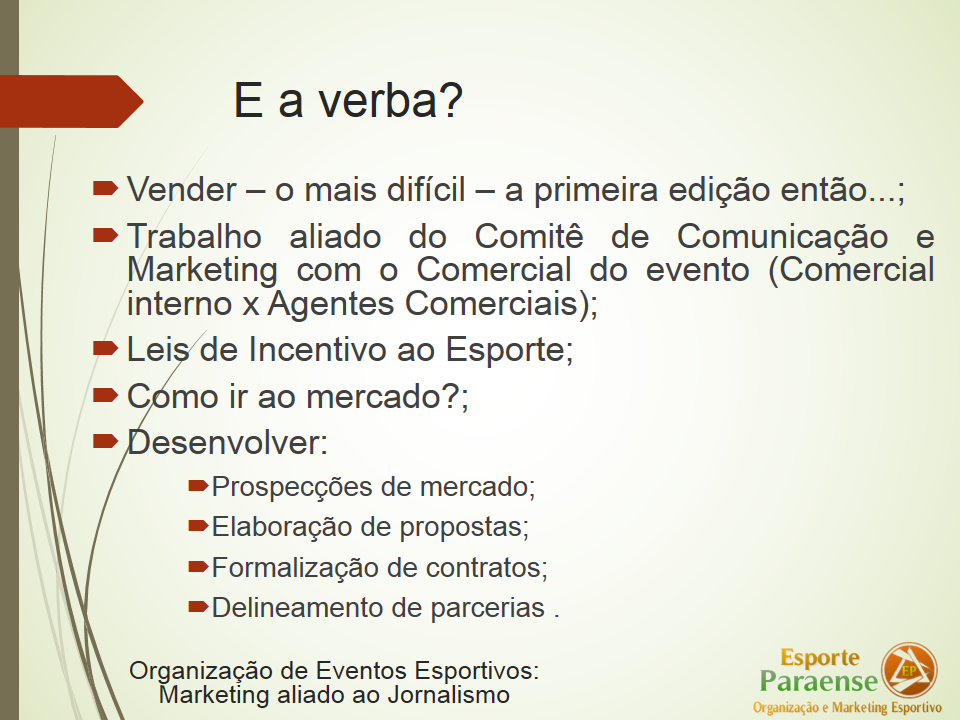 E a verba?

Vender – o mais difícil – a primeira edição então...;

Trabalho aliado do Comitê de Comunicação e Marketing com o Comercial do evento (Comercial interno x Agentes Comerciais);

Leis de Incentivo ao Esporte;

Como ir ao mercado?;

Desenvolver:

Prospecções de mercado;

Elaboração de propostas;

Formalização de contratos;

Delineamento de parcerias .

Organização de Eventos Esportivos: Marketing aliado ao Jornalismo

Esporte Paraense EP Organização e Marketing Esportivo